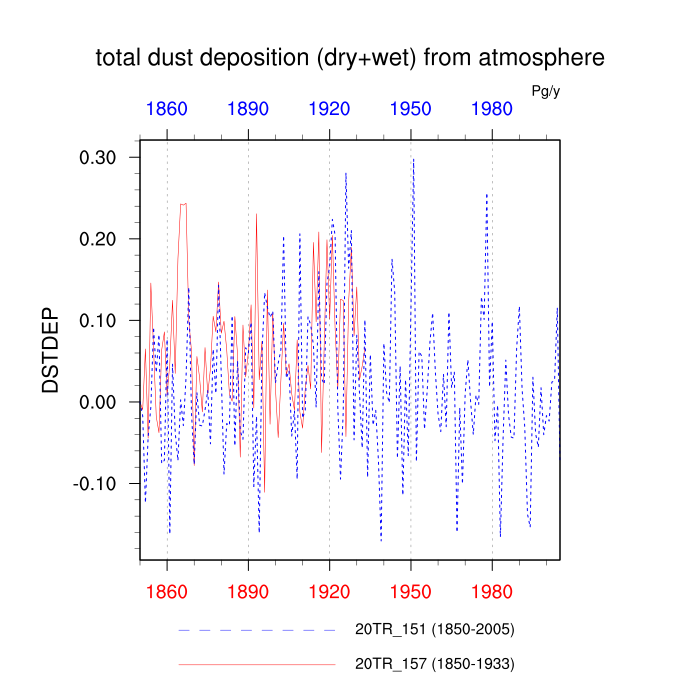 total dust deposition (dry+wet) from atmosphere

Pg/y

1860 1890 1920 1950 1980

0.30
0.20
0.10
0.00
-0.10

DSTDEP

1860 1890 1920 1950 1980

20TR_151 (1850-2005)

20TR_157 (1850-1933)